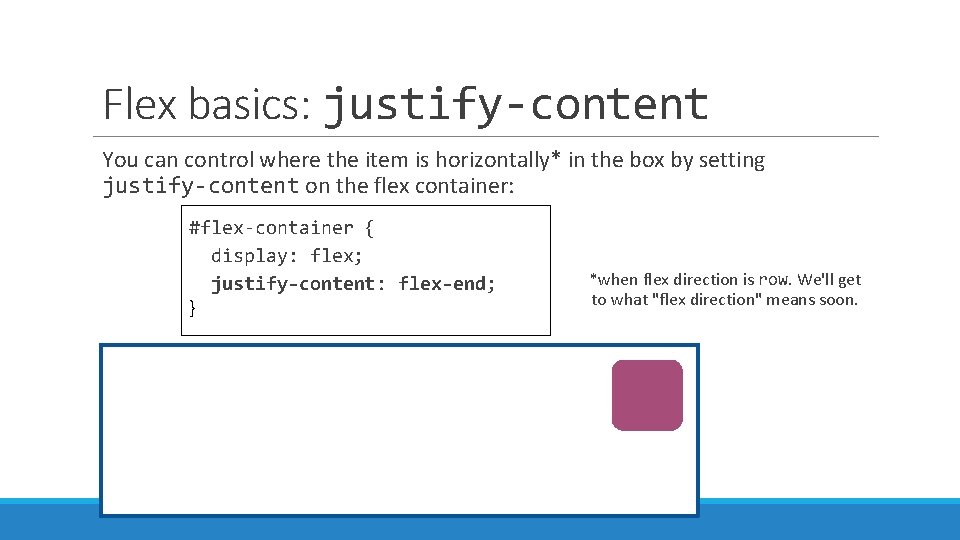 Flex basics: justify-content

You can control where the item is horizontally* in the box by setting justify-content on the flex container:

#flex-container {
  display: flex;
  justify-content: flex-end;
}

*when flex direction is row. We'll get to what "flex direction" means soon.